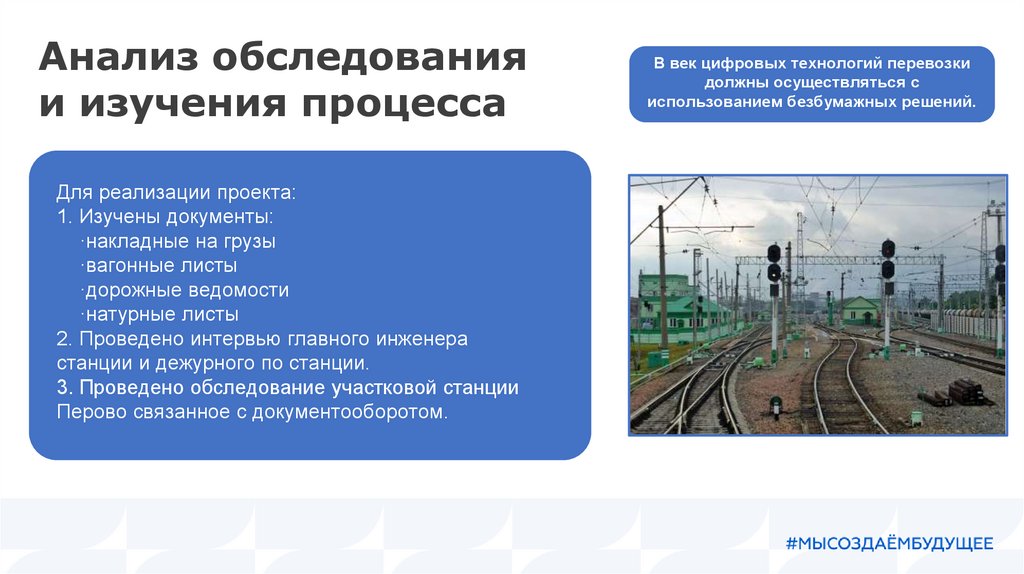 Анализ обследования и изучения процесса

В век цифровых технологий перевозки должны осуществляться с использованием безбумажных решений.

Для реализации проекта:
1. Изучены документы:
·накладные на грузы
·вагонные листы
·дорожные ведомости
·натурные листы
2. Проведено интервью главного инженера станции и дежурного по станции.
3. Проведено обследование участковой станции Перово связанное с документооборотом.

#МЫСОЗДАЁМБУДУЩЕЕ